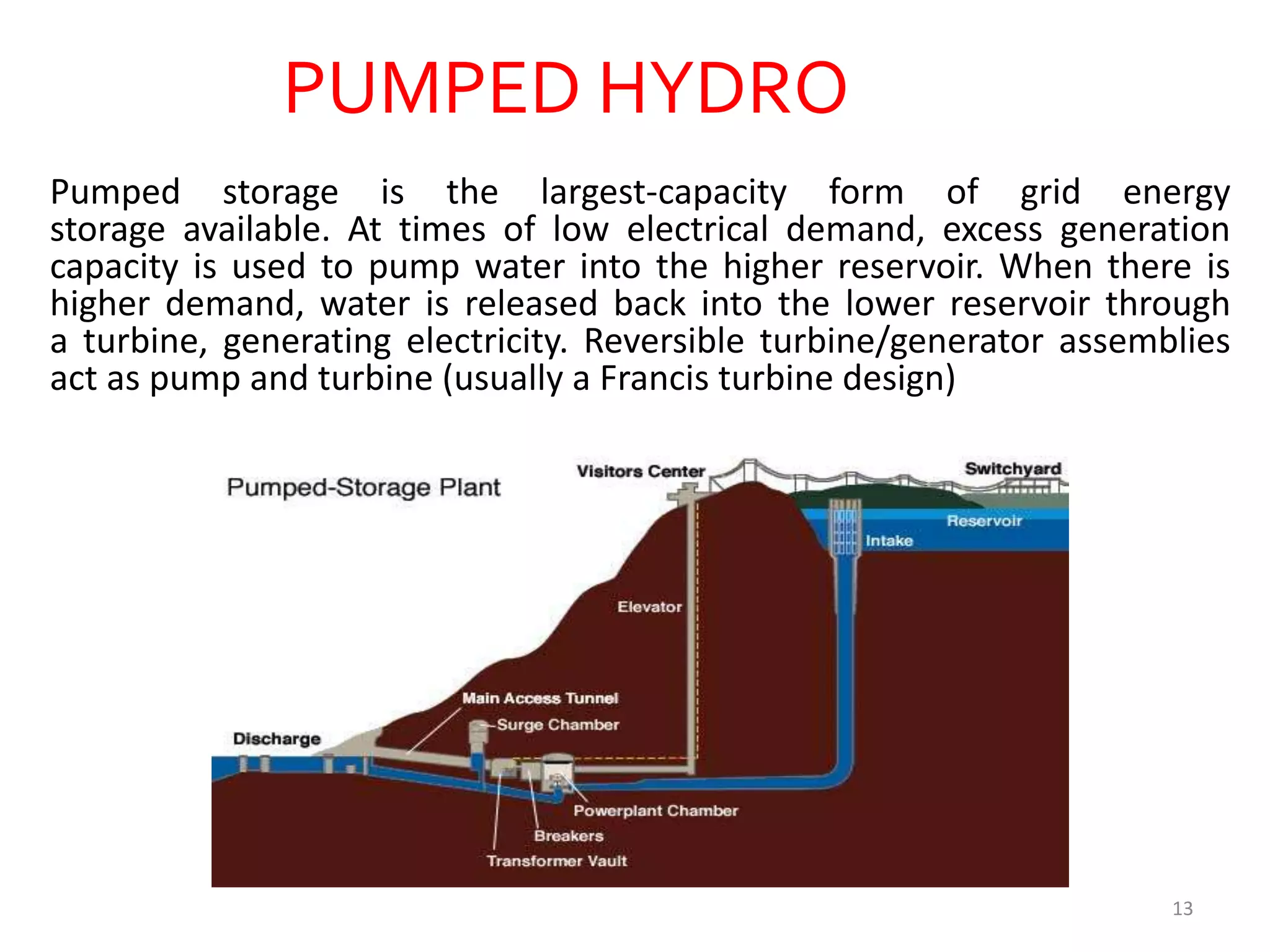 PUMPED HYDRO

Pumped storage is the largest-capacity form of grid energy storage available. At times of low electrical demand, excess generation capacity is used to pump water into the higher reservoir. When there is higher demand, water is released back into the lower reservoir through a turbine, generating electricity. Reversible turbine/generator assemblies act as pump and turbine (usually a Francis turbine design)

Pumped-Storage Plant

Visitors Center

Switchyard

Reservoir

Intake

Elevator

Main Access Tunnel

Surge Chamber

Discharge

Powerplant Chamber

Breakers

Transformer Vault

13